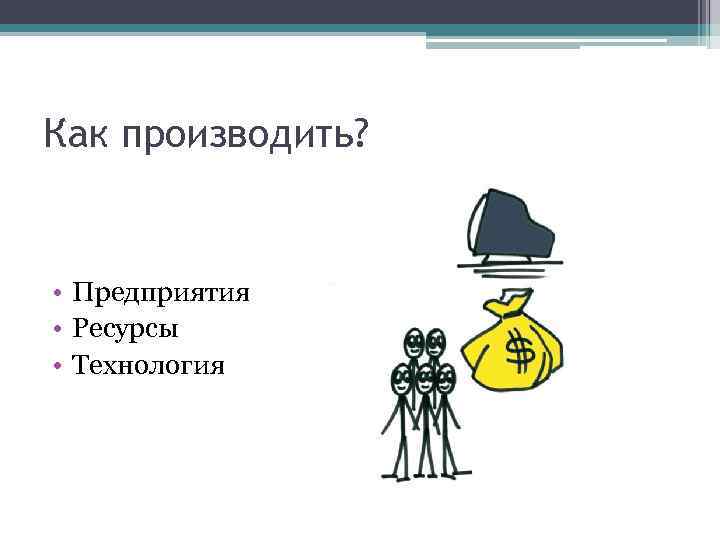 Как производить?

• Предприятия
• Ресурсы
• Технология

$